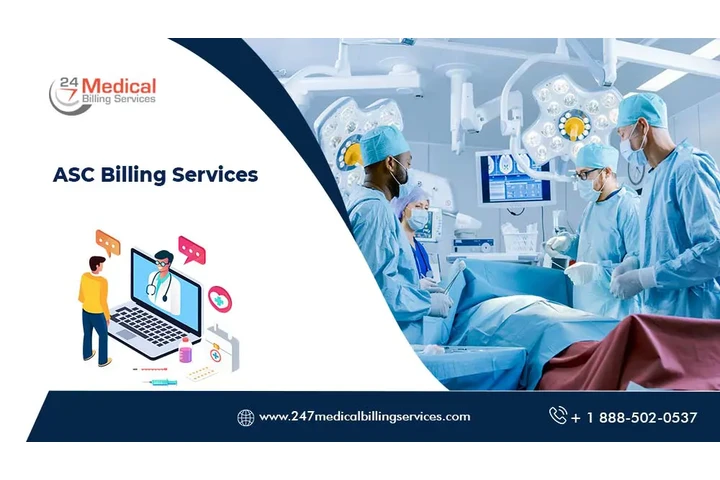 24
7 Medical
Billing Services

ASC Billing Services

www.247medicalbillingservices.com

+ 1 888-502-0537